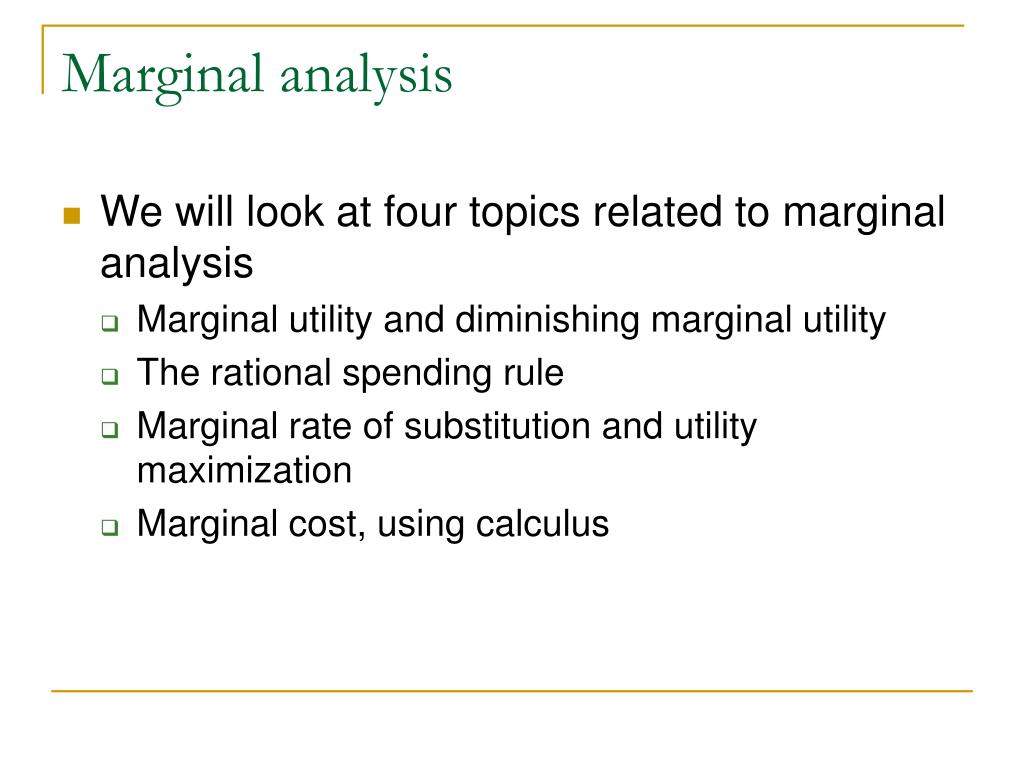 Marginal analysis

We will look at four topics related to marginal analysis

Marginal utility and diminishing marginal utility

The rational spending rule

Marginal rate of substitution and utility maximization

Marginal cost, using calculus